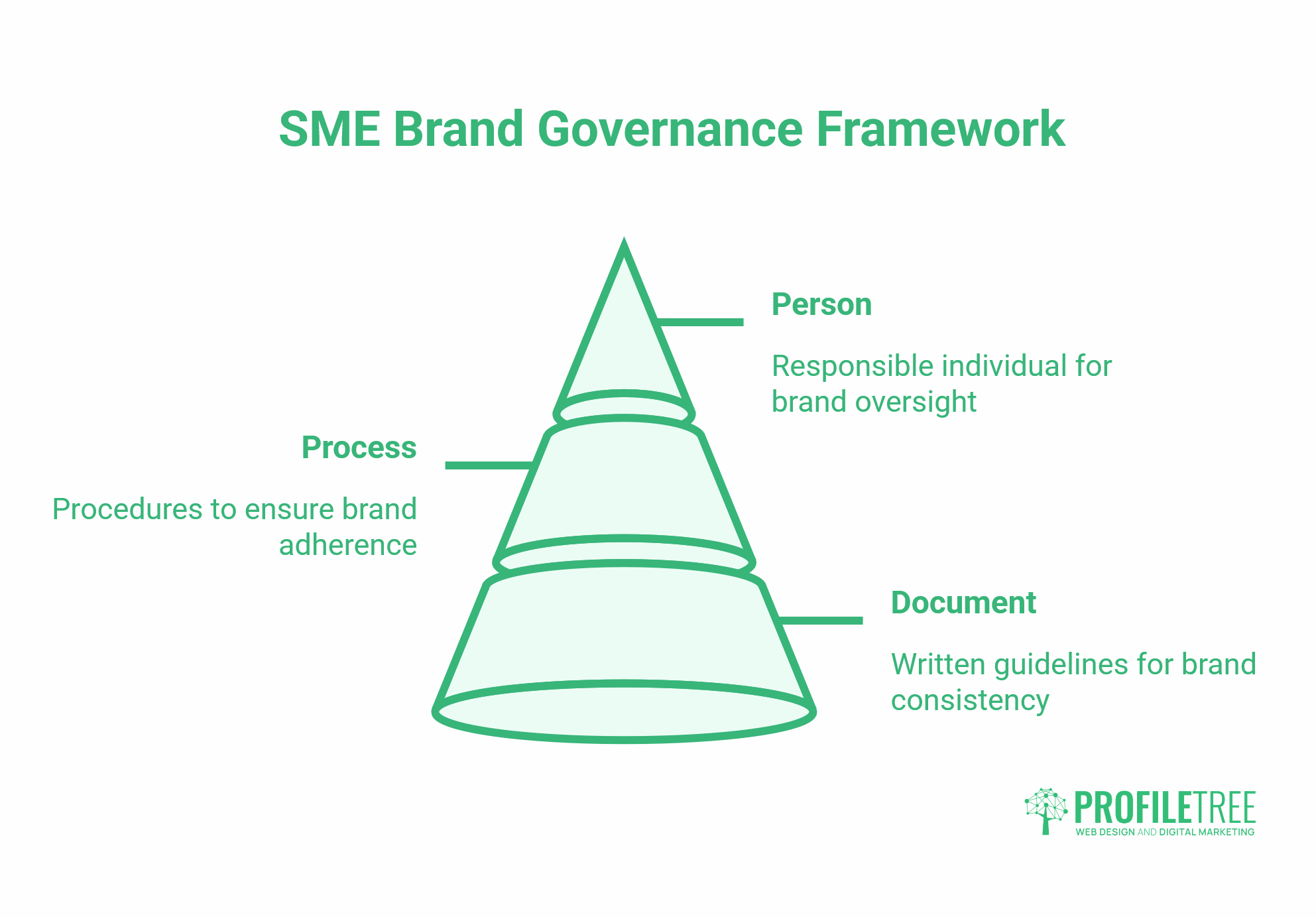 SME Brand Governance Framework

Person

Responsible individual for brand oversight

Process

Procedures to ensure brand adherence

Document

Written guidelines for brand consistency

PROFILETREE
WEB DESIGN AND DIGITAL MARKETING